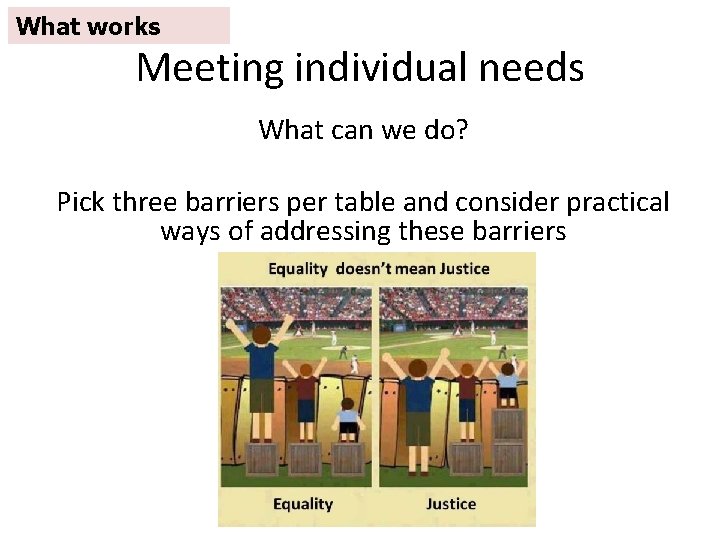 What works

Meeting individual needs

What can we do?

Pick three barriers per table and consider practical ways of addressing these barriers

Equality doesn't mean Justice

Equality

Justice